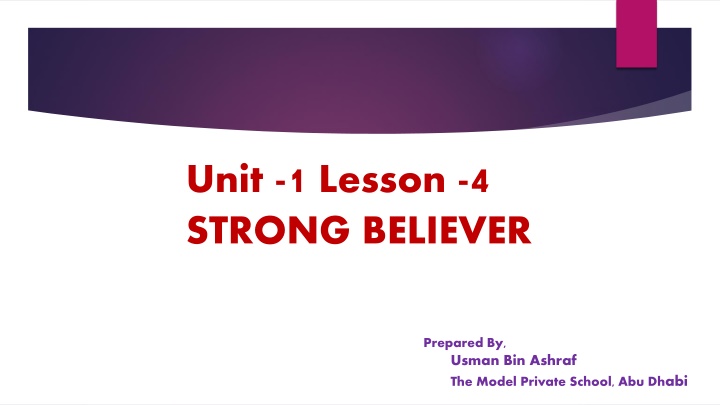 Unit -1 Lesson -4
STRONG BELIEVER

Prepared By,
Usman Bin Ashraf
The Model Private School, Abu Dhabi